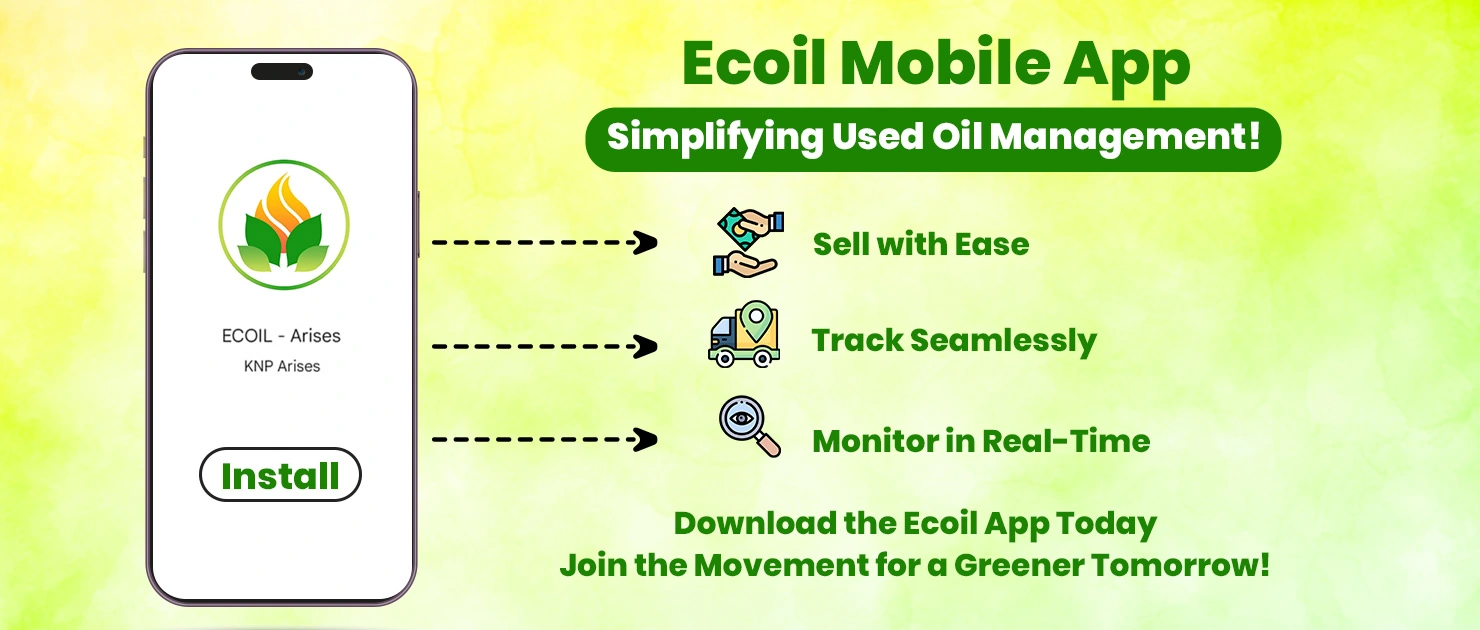 ECOIL - Arises
KNP Arises

Install

Ecoil Mobile App

Simplifying Used Oil Management!

Sell with Ease

Track Seamlessly

Monitor in Real-Time

Download the Ecoil App Today
Join the Movement for a Greener Tomorrow!